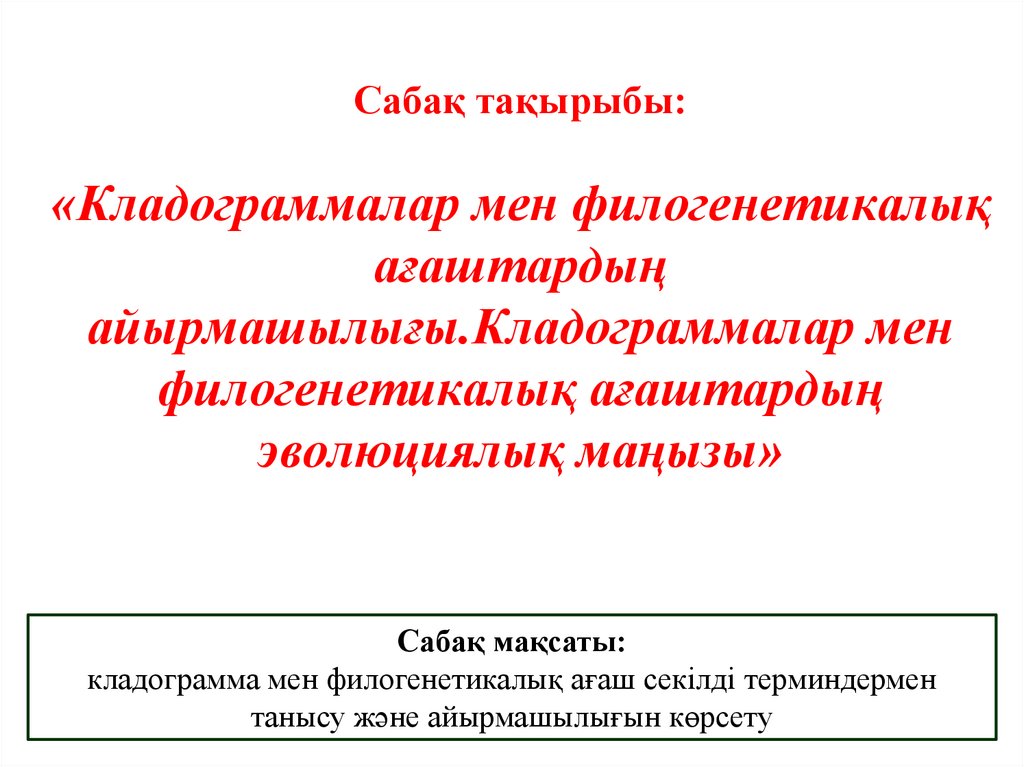 Сабақ тақырыбы:

«Кладограммалар мен филогенетикалық ағаштардың айырмашылығы.Кладограммалар мен филогенетикалық ағаштардың эволюциялық маңызы»

Сабақ мақсаты:
кладограмма мен филогенетикалық ағаш секілді терминдермен танысу және айырмашылығын көрсету